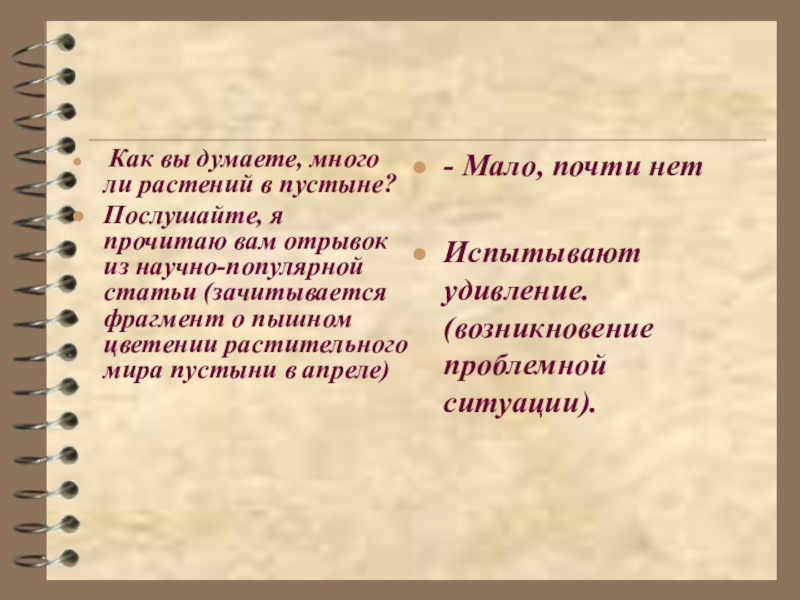 Как вы думаете, много ли растений в пустыне?

Послушайте, я прочитаю вам отрывок из научно-популярной статьи (зачитывается фрагмент о пышном цветении растительного мира пустыни в апреле)

- Мало, почти нет

Испытывают удивление. (возникновение проблемной ситуации).